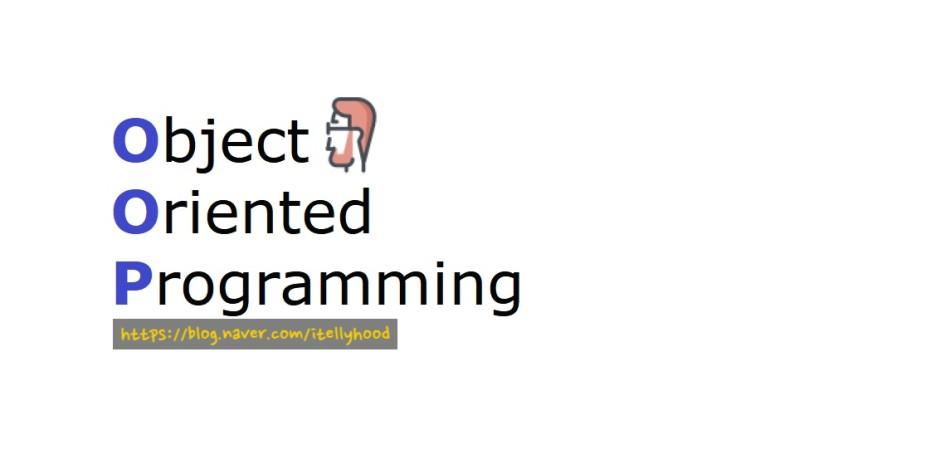 Object
Oriented
Programming
https://blog.naver.com/itellyhood